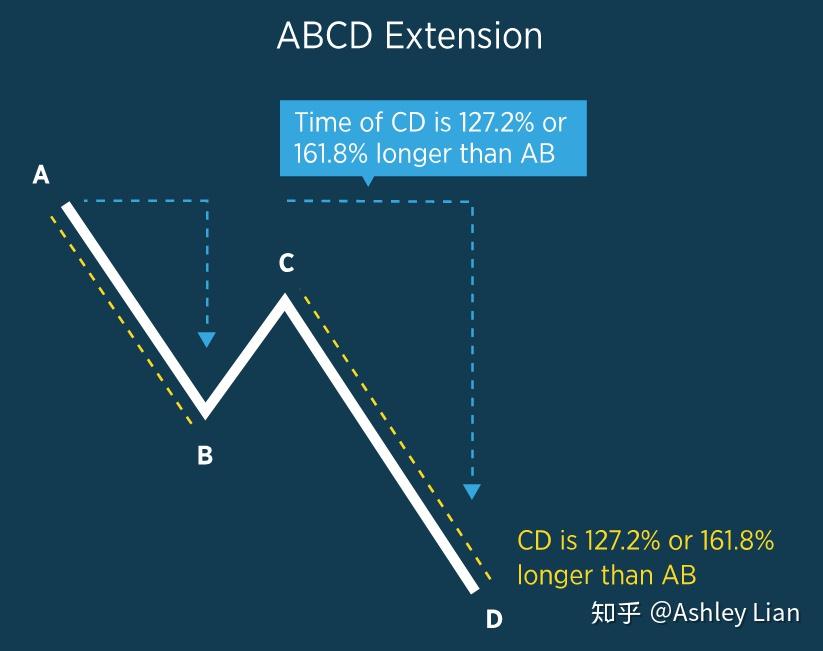 ABCD Extension

Time of CD is 127.2% or 161.8% longer than AB

A

C

B

CD is 127.2% or 161.8% longer than AB

D

知乎 @Ashley Lian